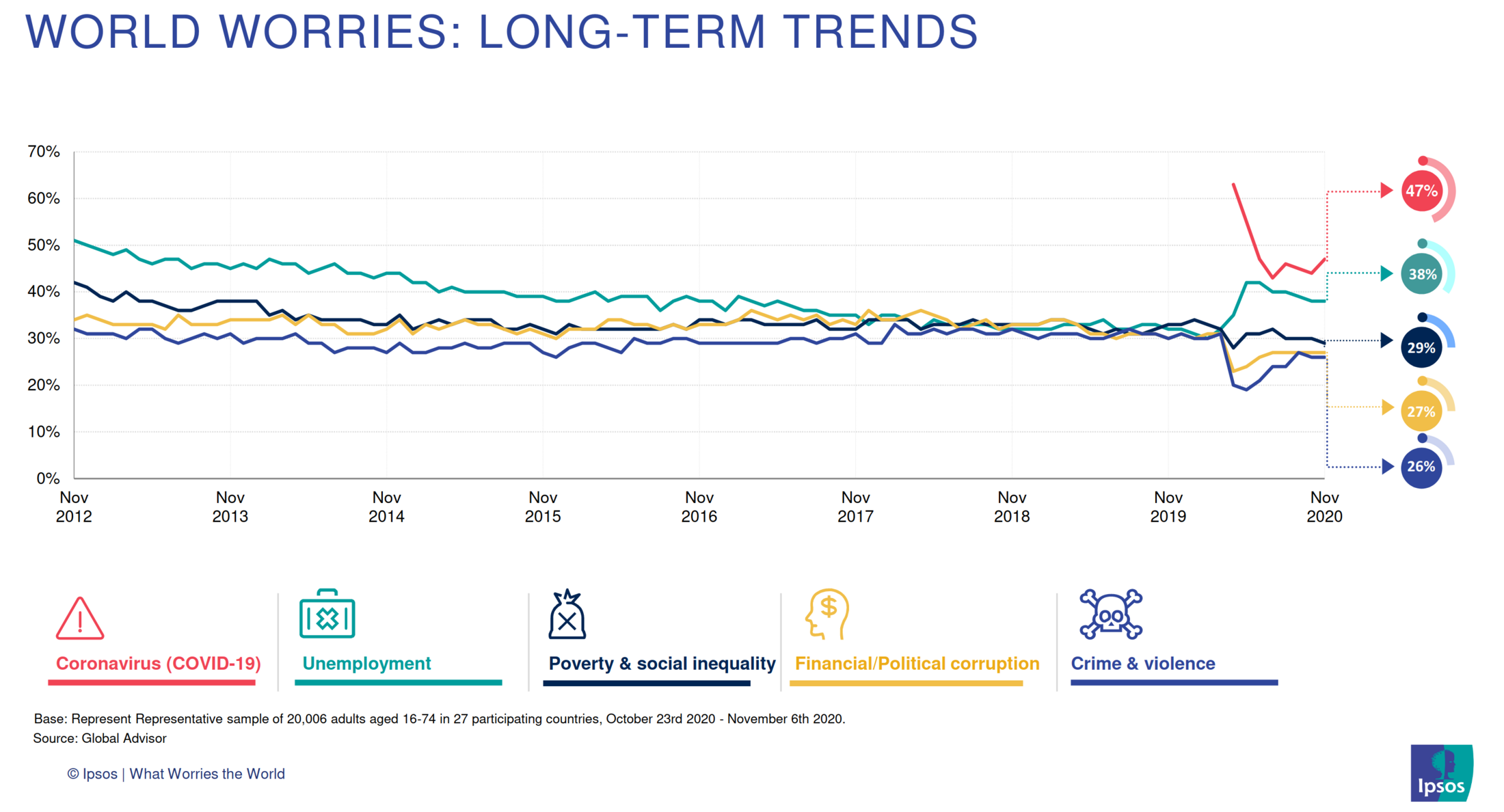 WORLD WORRIES: LONG-TERM TRENDS

70%
60%
50%
40%
30%
20%
10%
0%

Nov 2012
Nov 2013
Nov 2014
Nov 2015
Nov 2016
Nov 2017
Nov 2018
Nov 2019
Nov 2020

47%
38%
29%
27%
26%

Coronavirus (COVID-19)
Unemployment
Poverty & social inequality
Financial/Political corruption
Crime & violence

Base: Represent Representative sample of 20,006 adults aged 16-74 in 27 participating countries, October 23rd 2020 - November 6th 2020.
Source: Global Advisor

© Ipsos | What Worries the World

Ipsos